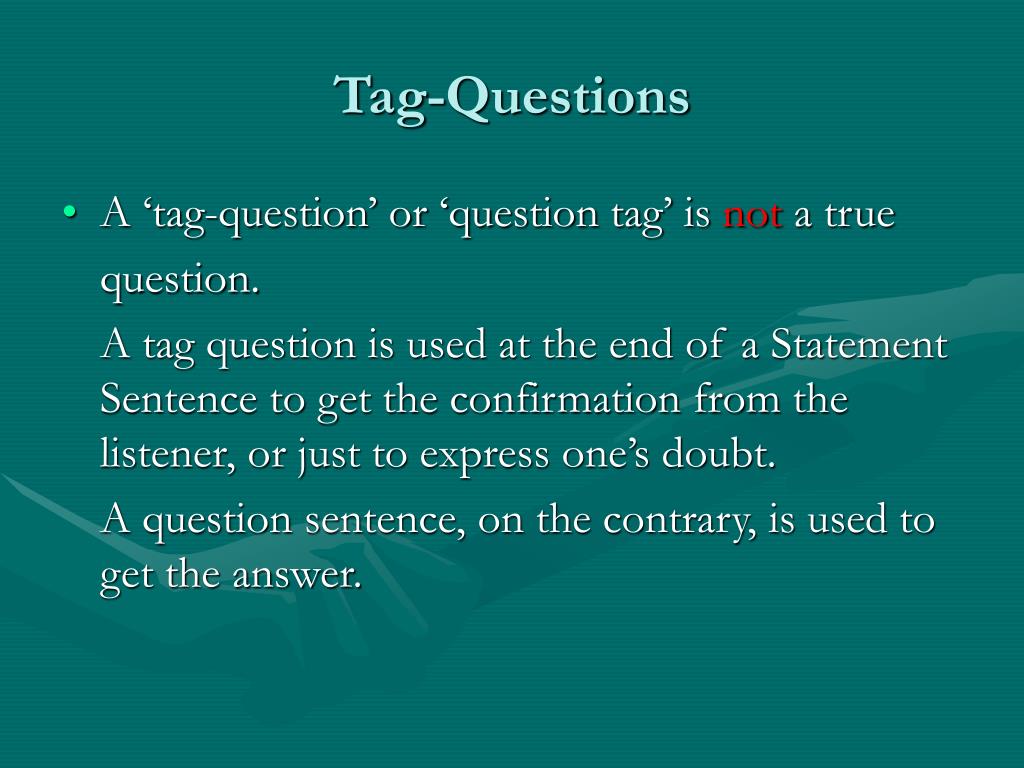 Tag-Questions

• A ‘tag-question’ or ‘question tag’ is not a true question.

A tag question is used at the end of a Statement Sentence to get the confirmation from the listener, or just to express one’s doubt.

A question sentence, on the contrary, is used to get the answer.